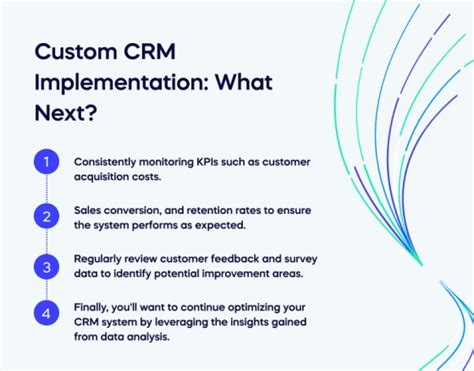 Custom CRM Implementation: What Next?

1 Consistently monitoring KPIs such as customer acquisition costs.

2 Sales conversion, and retention rates to ensure the system performs as expected.

3 Regularly review customer feedback and survey data to identify potential improvement areas.

4 Finally, you'll want to continue optimizing your CRM system by leveraging the insights gained from data analysis.